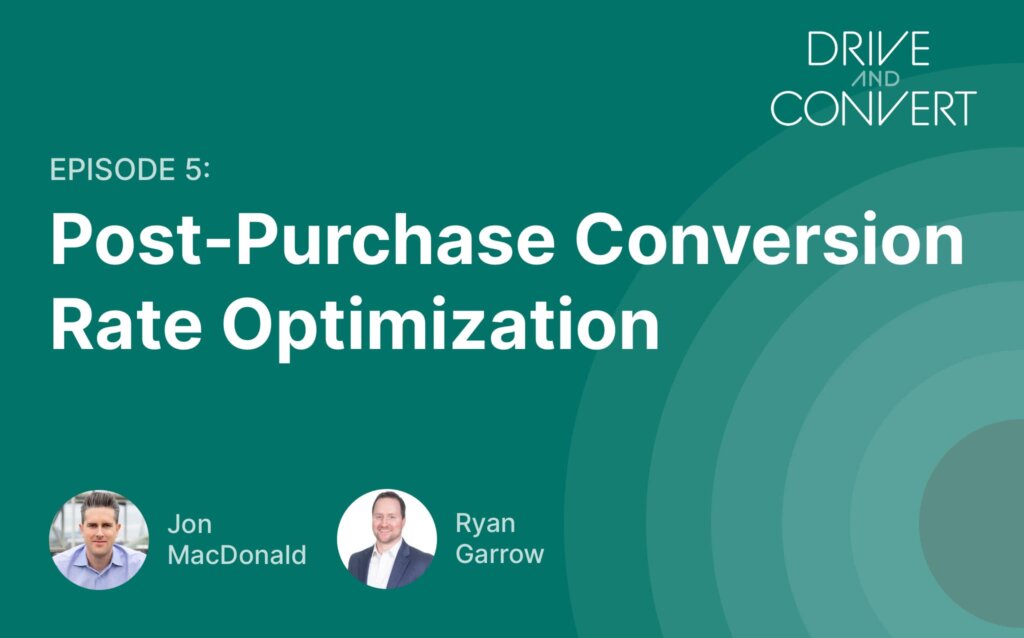 DRIVE
AND
CONVERT

EPISODE 5:

Post-Purchase Conversion Rate Optimization

Jon MacDonald

Ryan Garrow